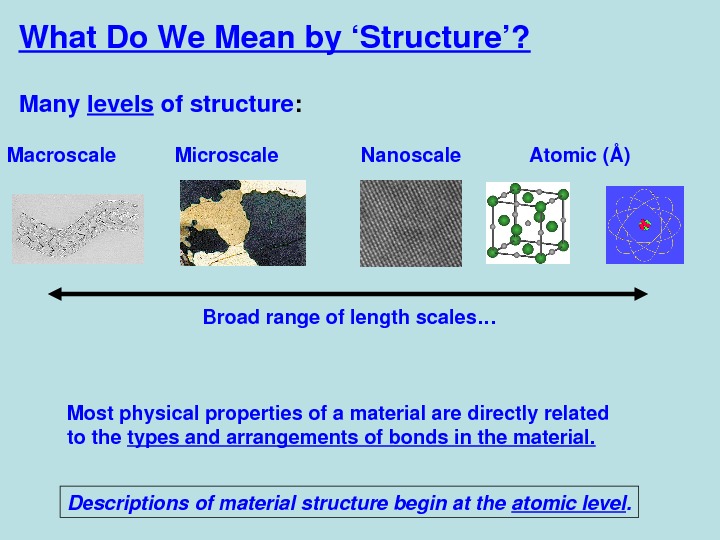 What Do We Mean by ‘Structure’?

Many levels of structure:

Macroscale

Microscale

Nanoscale

Atomic (Å)

Broad range of length scales…

Most physical properties of a material are directly related to the types and arrangements of bonds in the material.

Descriptions of material structure begin at the atomic level.